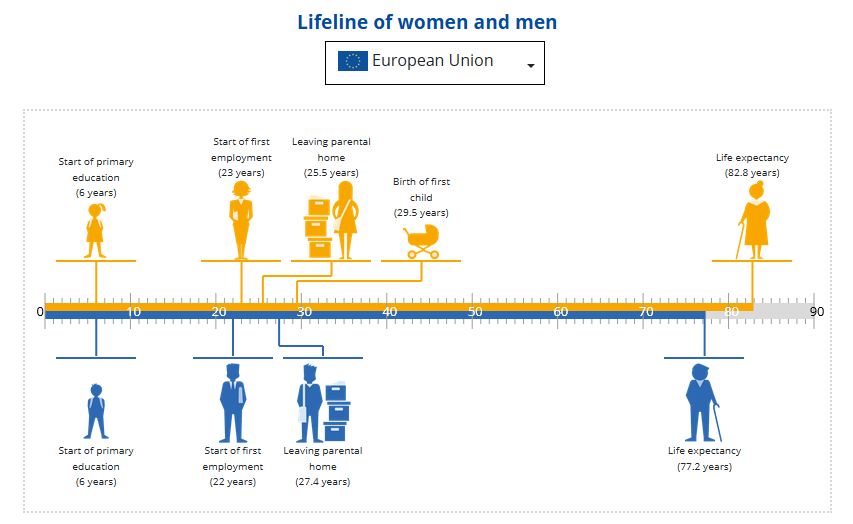 Lifeline of women and men

European Union

Start of primary education (6 years)

Start of first employment (23 years)

Leaving parental home (25.5 years)

Birth of first child (29.5 years)

Life expectancy (82.8 years)

0 10 20 30 40 50 60 70 80 90

Start of primary education (6 years)

Start of first employment (22 years)

Leaving parental home (27.4 years)

Life expectancy (77.2 years)